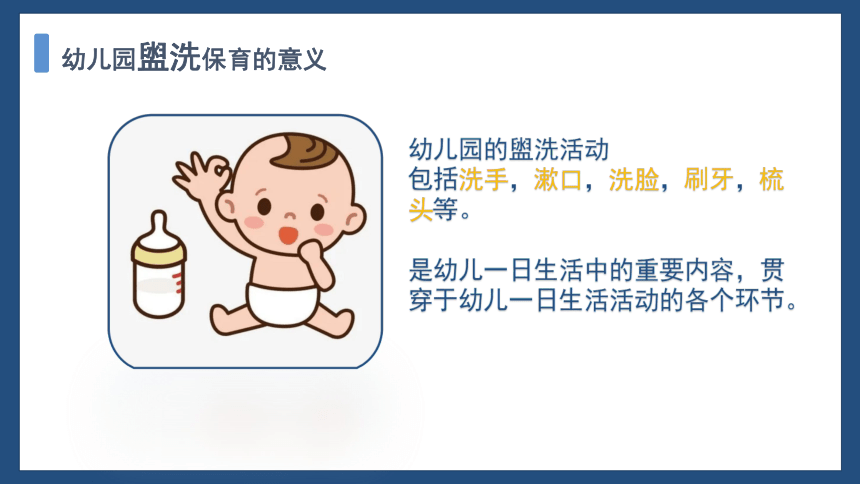 幼儿园盥洗保育的意义

幼儿园的盥洗活动
包括洗手，漱口，洗脸，刷牙，梳头等。

是幼儿一日生活中的重要内容，贯穿于幼儿一日生活活动的各个环节。